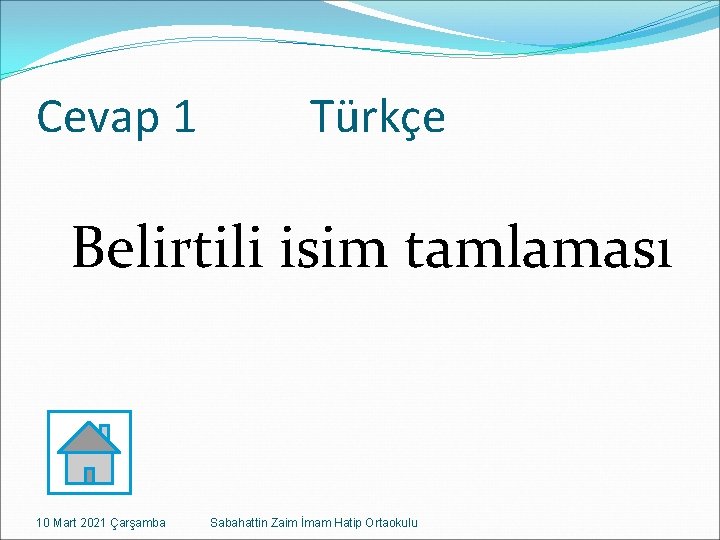 Cevap 1 Türkçe

Belirtili isim tamlaması

10 Mart 2021 Çarşamba Sabahattin Zaim İmam Hatip Ortaokulu